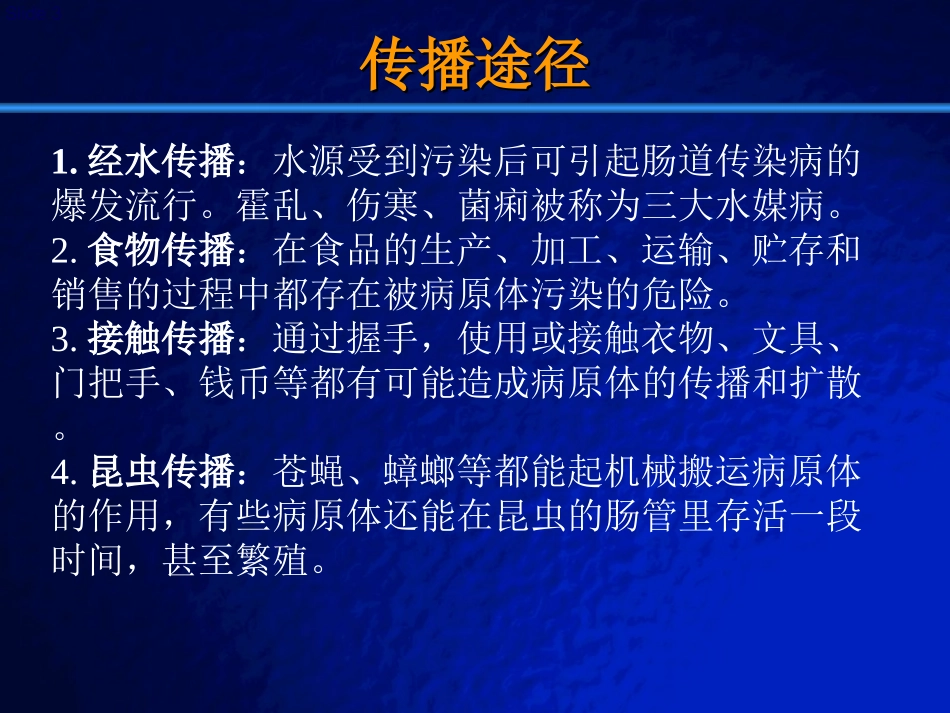 传播途径

1. 经水传播：水源受到污染后可引起肠道传染病的爆发流行。霍乱、伤寒、菌痢被称为三大水媒病。
2. 食物传播：在食品的生产、加工、运输、贮存和销售的过程中都存在被病原体污染的危险。
3. 接触传播：通过握手，使用或接触衣物、文具、门把手、钱币等都有可能造成病原体的传播和扩散。
4. 昆虫传播：苍蝇、蟑螂等都能起机械搬运病原体的作用，有些病原体还能在昆虫的肠管里存活一段时间，甚至繁殖。